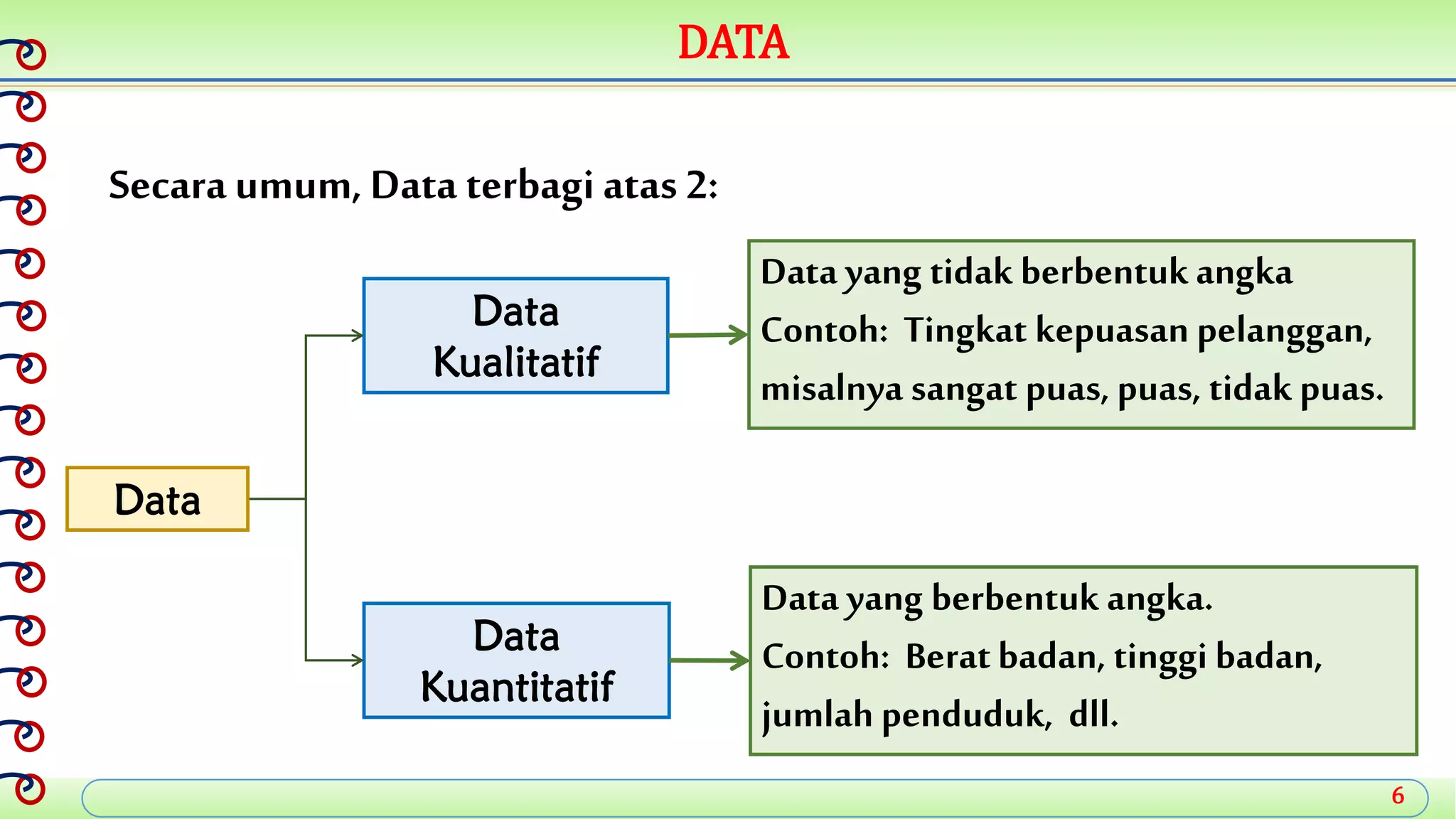 DATA

Secara umum, Data terbagi atas 2:

Data

Data Kualitatif

Data yang tidak berbentuk angka
Contoh: Tingkat kepuasan pelanggan, misalnya sangat puas, puas, tidak puas.

Data Kuantitatif

Data yang berbentuk angka.
Contoh: Berat badan, tinggi badan, jumlah penduduk, dll.

6